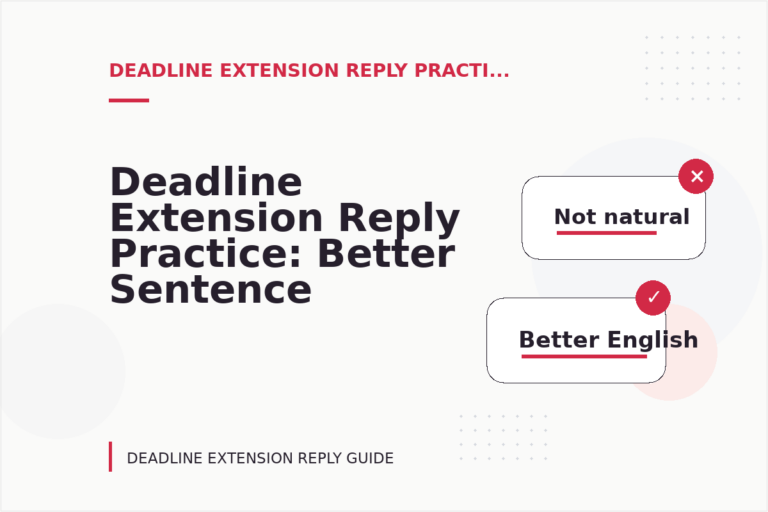 DEADLINE EXTENSION REPLY PRACTI...

Deadline Extension Reply Practice: Better Sentence

Not natural

Better English

DEADLINE EXTENSION REPLY GUIDE